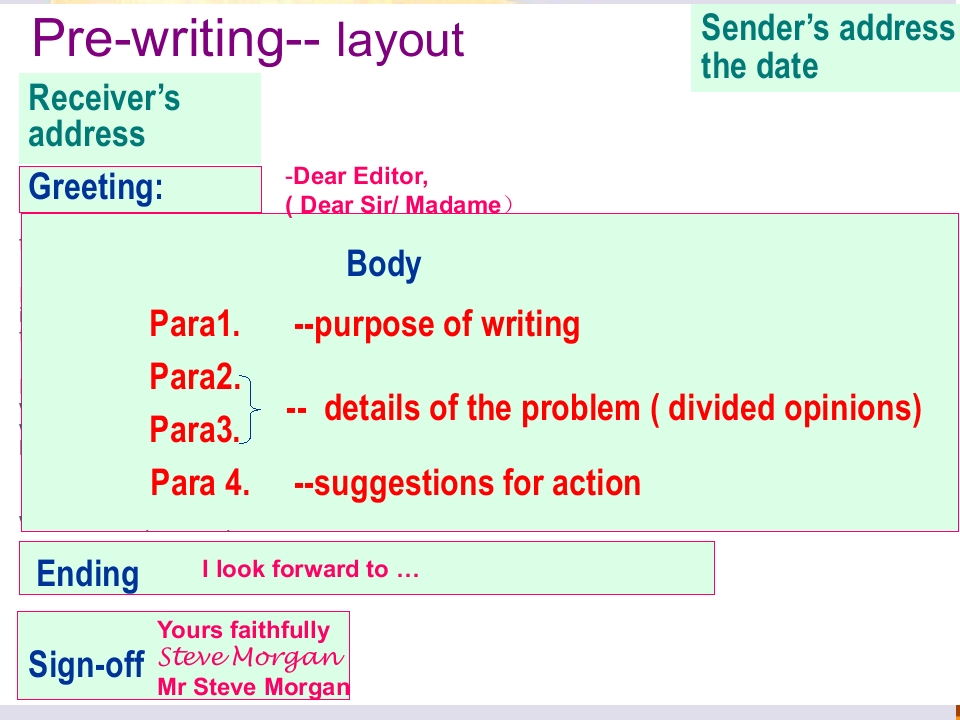 Pre-writing-- layout

Sender's address
the date

Receiver's address

Greeting:

-Dear Editor,
( Dear Sir/ Madame）

Body

Para1. --purpose of writing

Para2.
Para3. -- details of the problem ( divided opinions)

Para 4. --suggestions for action

Ending I look forward to …

Sign-off Yours faithfully
Steve Morgan
Mr Steve Morgan